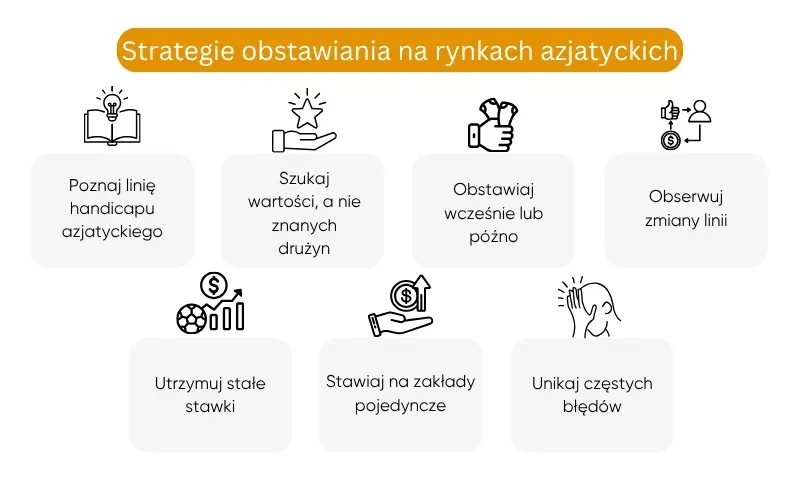 Strategie obstawiania na rynkach azjatyckich

Poznaj linię handicapu azjatyckiego

Szukaj wartości, a nie znanych drużyn

Obstawiaj wcześnie lub późno

Obserwuj zmiany linii

Utrzymuj stałe stawki

Stawiaj na zakłady pojedyncze

Unikaj częstych błędów